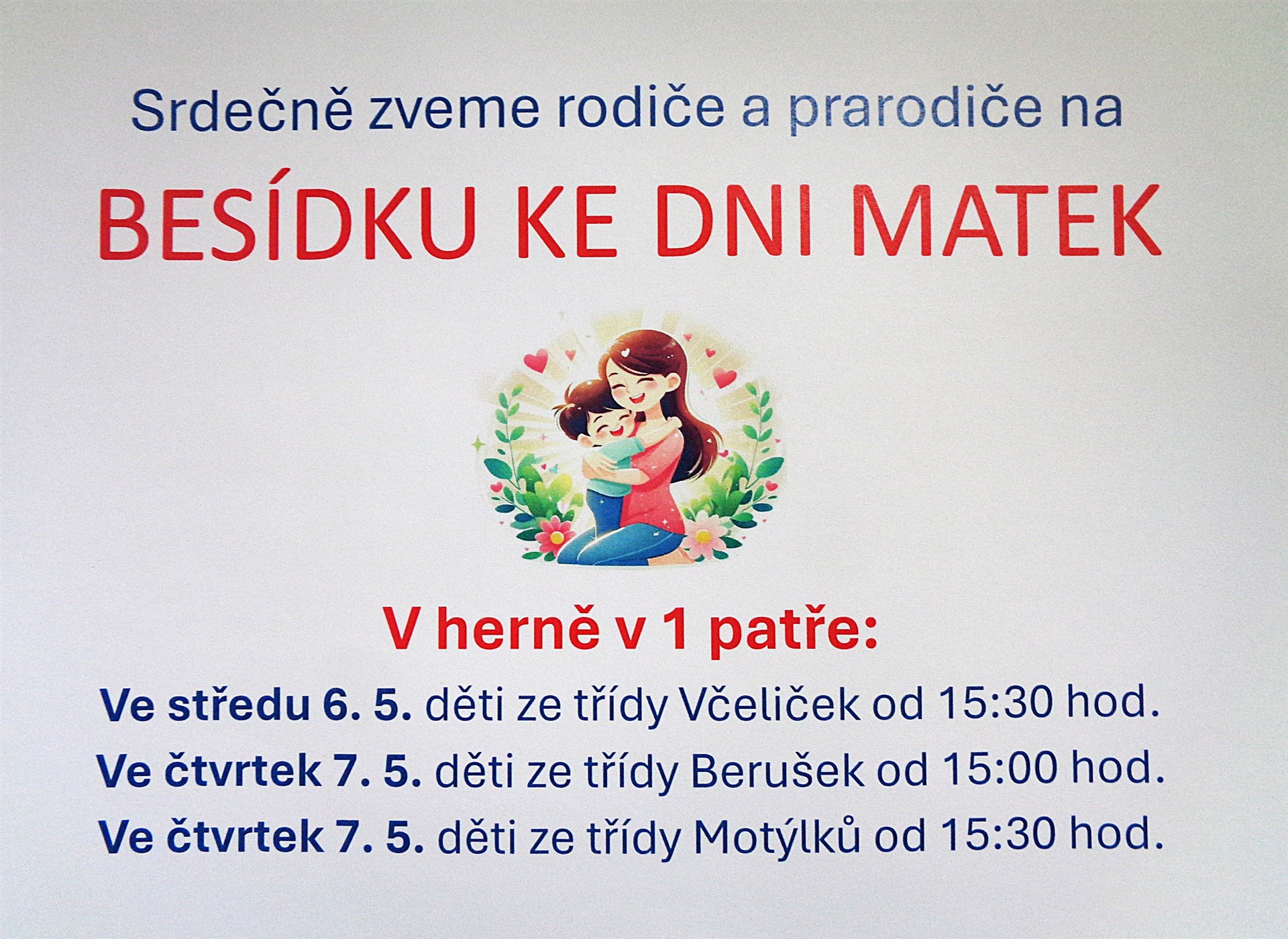 Srdečně zveme rodiče a prarodiče na

BESÍDKU KE DNI MATEK

V herně v 1 patře:

Ve středu 6. 5. děti ze třídy Včeliček od 15:30 hod.

Ve čtvrtek 7. 5. děti ze třídy Berušek od 15:00 hod.

Ve čtvrtek 7. 5. děti ze třídy Motýlků od 15:30 hod.